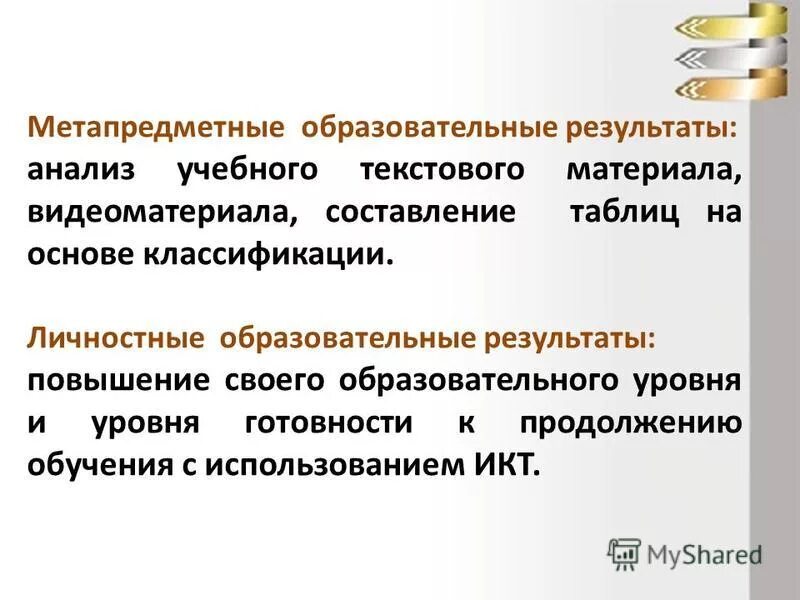 Метапредметные образовательные результаты: анализ учебного текстового материала, видеоматериала, составление таблиц на основе классификации.

Личностные образовательные результаты: повышение своего образовательного уровня и уровня готовности к продолжению обучения с использованием ИКТ.

MyShared